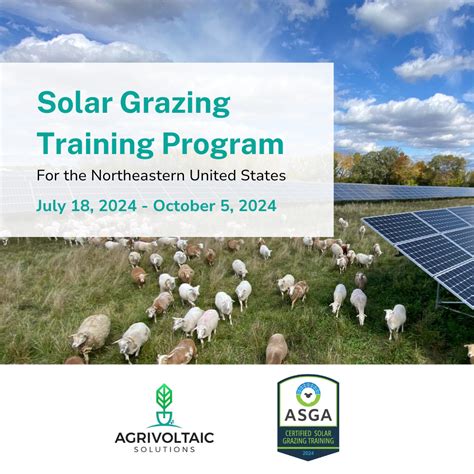 Solar Grazing Training Program

For the Northeastern United States

July 18, 2024 - October 5, 2024

AGRIVOLTAIC SOLUTIONS

ASGA
CERTIFIED SOLAR GRAZING TRAINING
2024